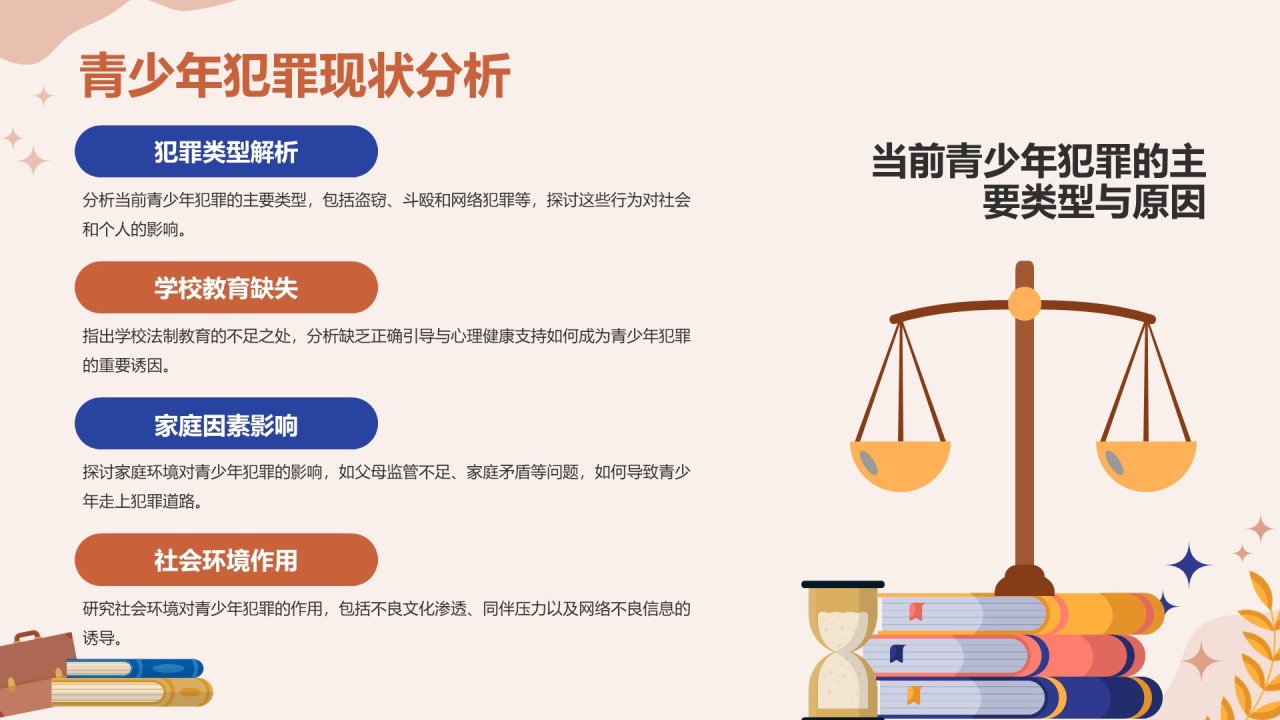 青少年犯罪现状分析

犯罪类型解析

分析当前青少年犯罪的主要类型，包括盗窃、斗殴和网络犯罪等，探讨这些行为对社会和个人的影响。

学校教育缺失

指出学校法制教育的不足之处，分析缺乏正确引导与心理健康支持如何成为青少年犯罪的重要诱因。

家庭因素影响

探讨家庭环境对青少年犯罪的影响，如父母监管不足、家庭矛盾等问题，如何导致青少年走上犯罪道路。

社会环境作用

研究社会环境对青少年犯罪的作用，包括不良文化渗透、同伴压力以及网络不良信息的诱导。

当前青少年犯罪的主要类型与原因